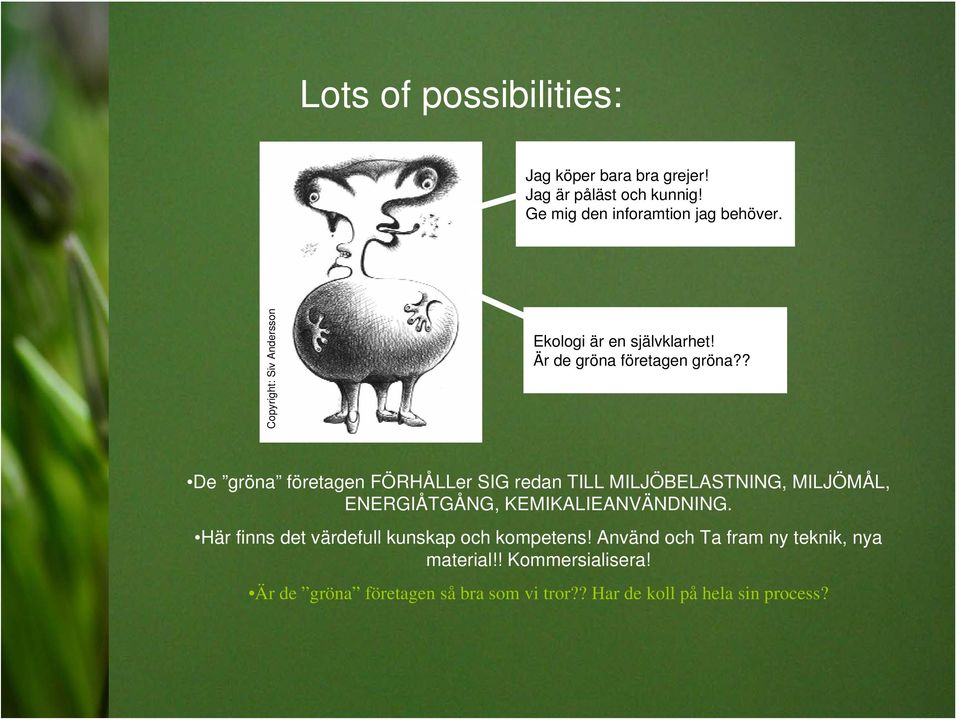 Lots of possibilities:

Copyright: Siv Andersson

Jag köper bara bra grejer!
Jag är påläst och kunnig!
Ge mig den inforamtion jag behöver.

Ekologi är en självklarhet!
Är de gröna företagen gröna??

•De ”gröna” företagen FÖRHÅLLer SIG redan TILL MILJÖBELASTNING, MILJÖMÅL, ENERGIÅTGÅNG, KEMIKALIEANVÄNDNING.

•Här finns det värdefull kunskap och kompetens! Använd och Ta fram ny teknik, nya material!! Kommersialisera!

•Är de ”gröna” företagen så bra som vi tror?? Har de koll på hela sin process?